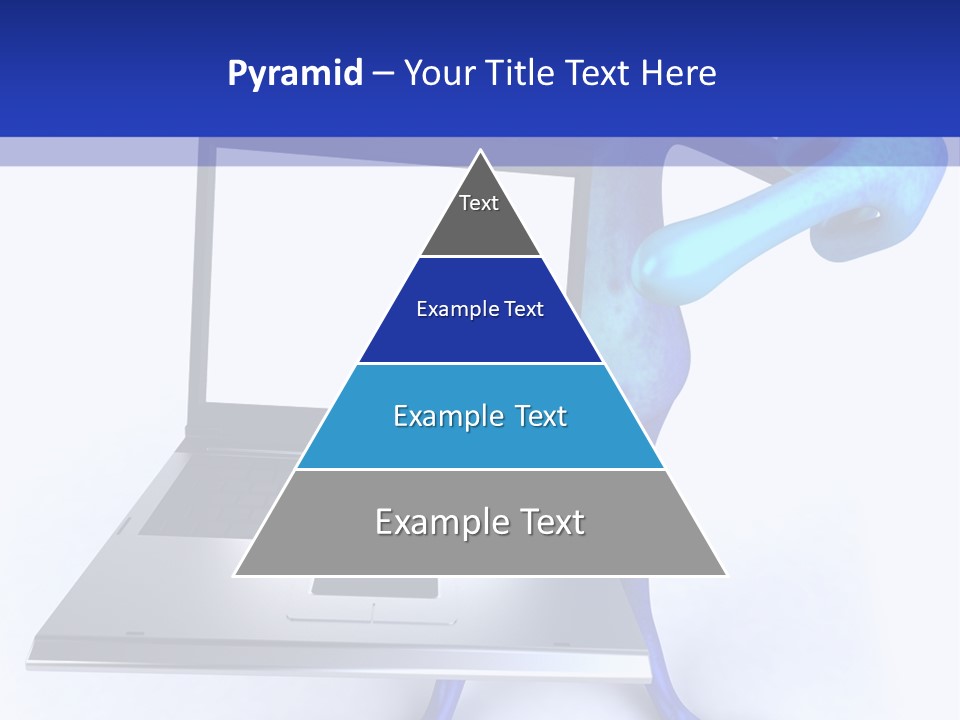 Pyramid – Your Title Text Here

Text

Example Text

Example Text

Example Text